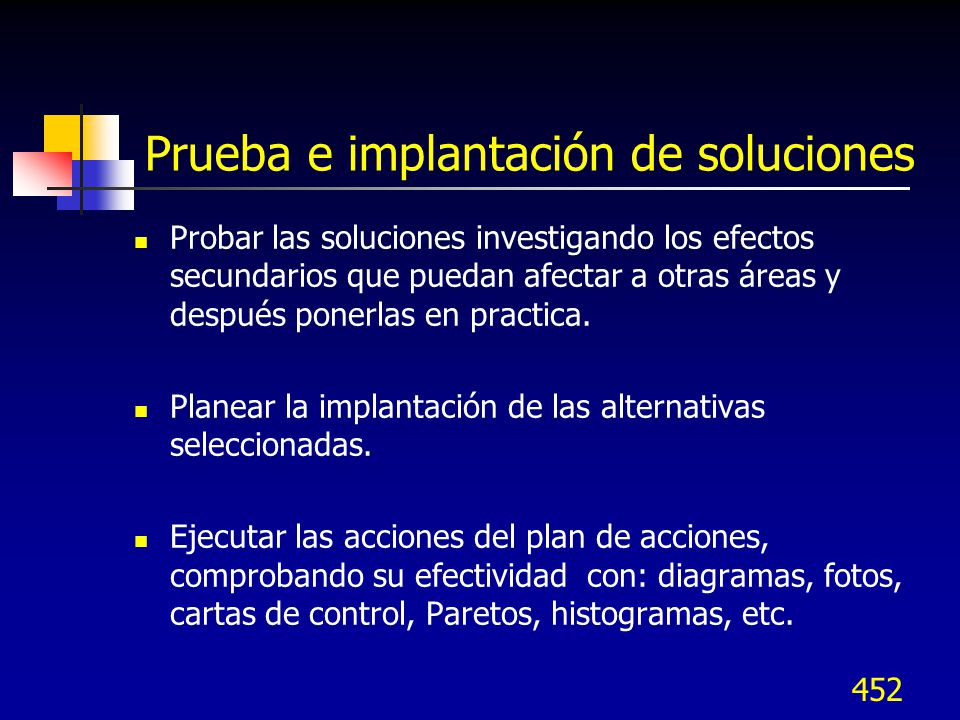 Prueba e implantación de soluciones

- Probar las soluciones investigando los efectos secundarios que puedan afectar a otras áreas y después ponerlas en practica.

- Planear la implantación de las alternativas seleccionadas.

- Ejecutar las acciones del plan de acciones, comprobando su efectividad con: diagramas, fotos, cartas de control, Paretos, histogramas, etc.

452